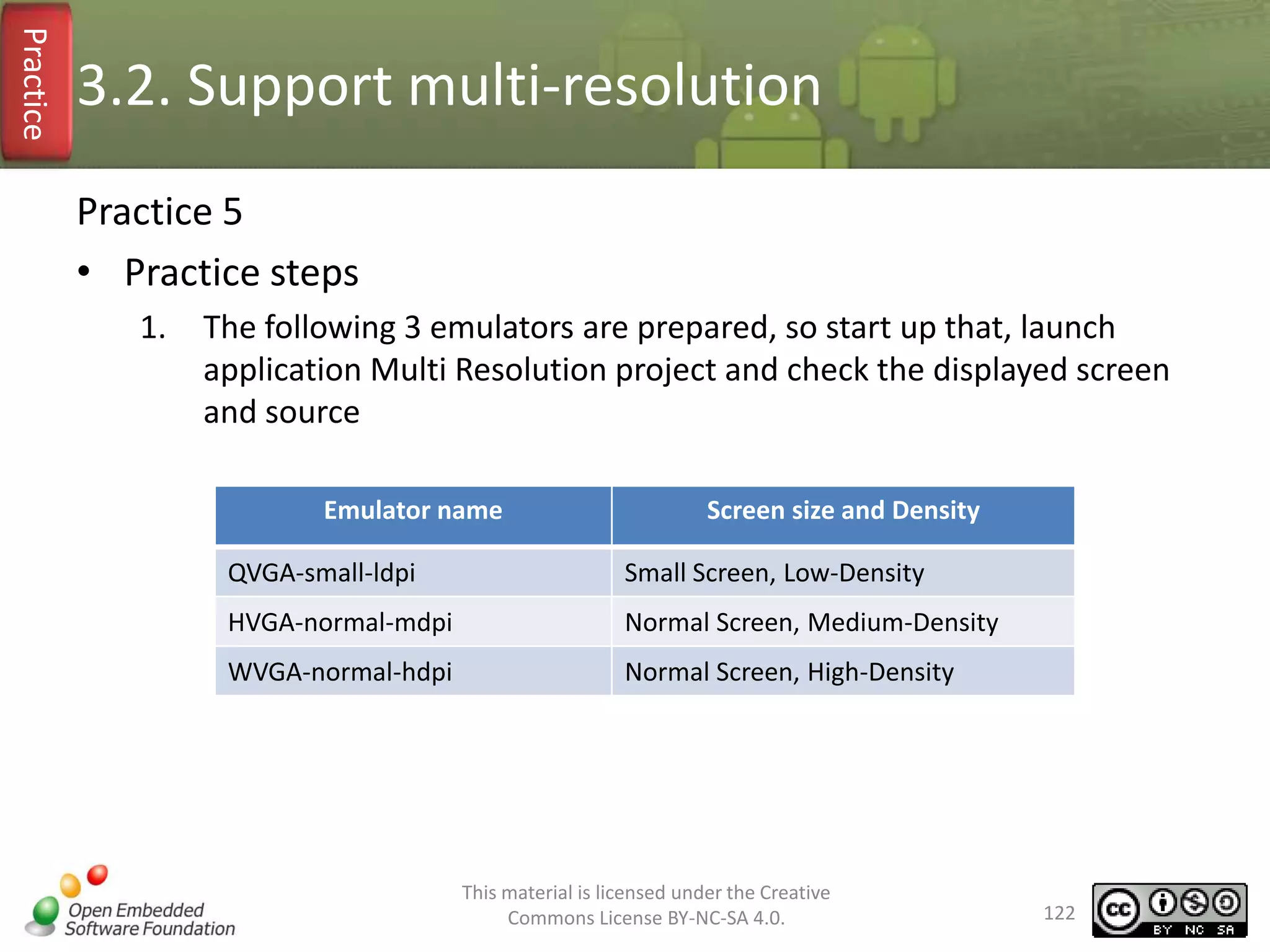 Practice

3.2. Support multi-resolution

Practice 5

• Practice steps

1. The following 3 emulators are prepared, so start up that, launch application Multi Resolution project and check the displayed screen and source

| Emulator name | Screen size and Density |
|---|---|
| QVGA-small-ldpi | Small Screen, Low-Density |
| HVGA-normal-mdpi | Normal Screen, Medium-Density |
| WVGA-normal-hdpi | Normal Screen, High-Density |

Open Embedded Software Foundation

This material is licensed under the Creative Commons License BY-NC-SA 4.0.

122

cc BY NC SA